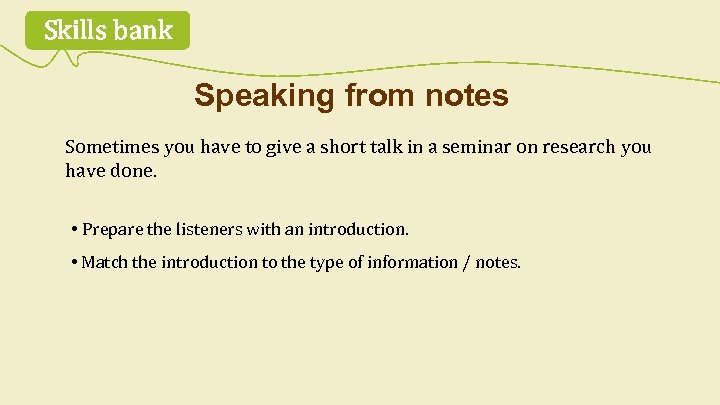 Skills bank

Speaking from notes

Sometimes you have to give a short talk in a seminar on research you have done.

• Prepare the listeners with an introduction.

• Match the introduction to the type of information / notes.